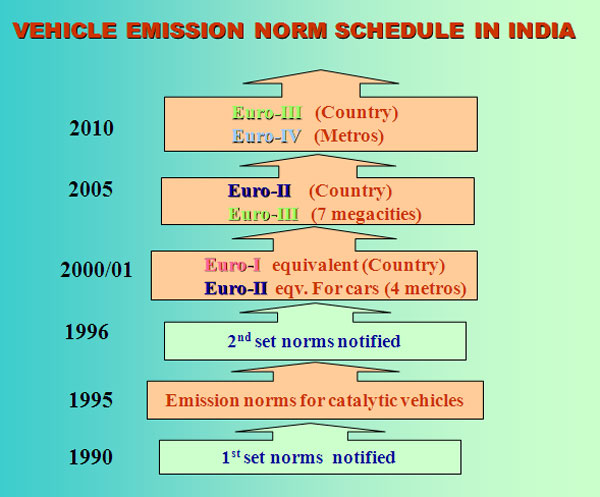 VEHICLE EMISSION NORM SCHEDULE IN INDIA

2010

Euro-III (Country)
Euro-IV (Metros)

2005

Euro-II (Country)
Euro-III (7 megacities)

2000/01

Euro-I equivalent (Country)
Euro-II eqv. For cars (4 metros)

1996

2$^{nd}$ set norms notified

1995

Emission norms for catalytic vehicles

1990

1$^{st}$ set norms notified